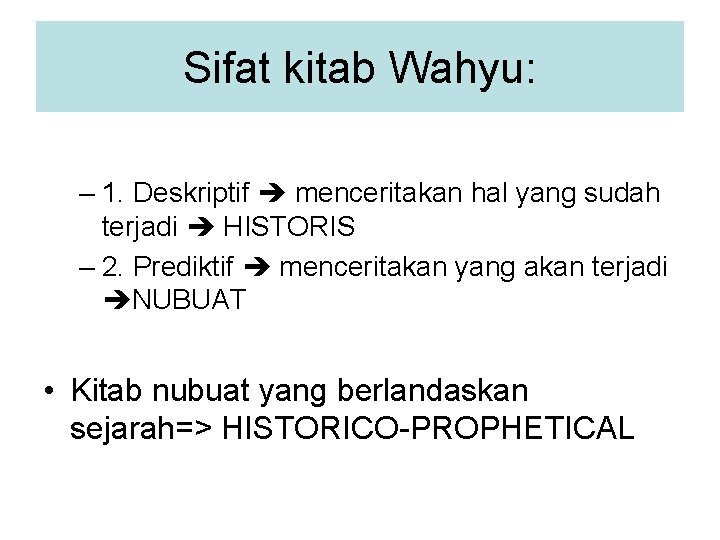 Sifat kitab Wahyu:

– 1. Deskriptif ➔ menceritakan hal yang sudah terjadi ➔ HISTORIS

– 2. Prediktif ➔ menceritakan yang akan terjadi ➔NUBUAT

• Kitab nubuat yang berlandaskan sejarah=> HISTORICO-PROPHETICAL